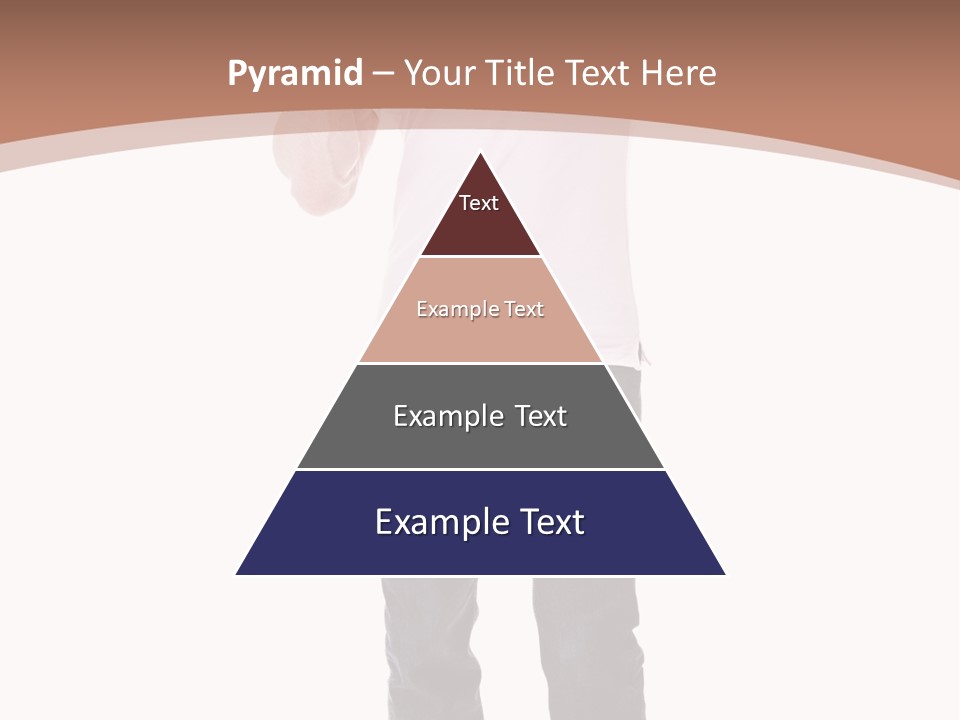 Pyramid – Your Title Text Here

Text

Example Text

Example Text

Example Text